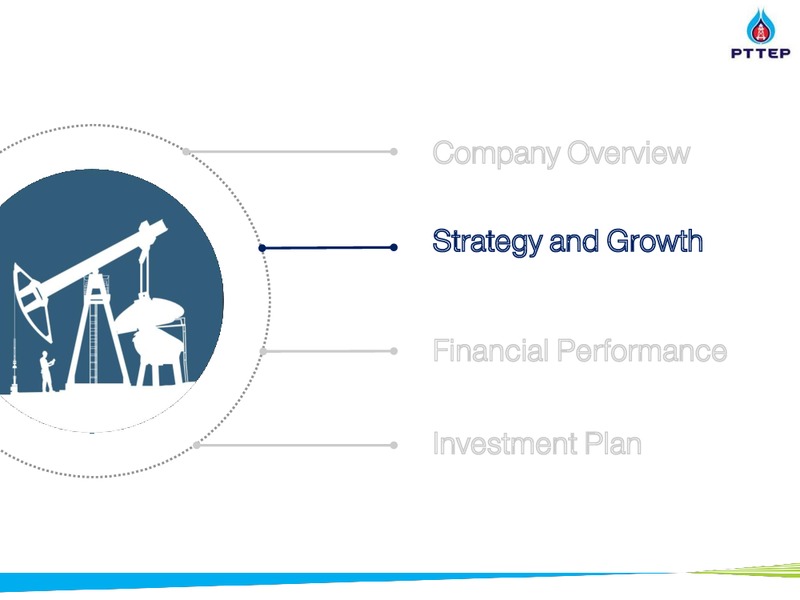 PTTEP

Company Overview

Strategy and Growth

Financial Performance

Investment Plan